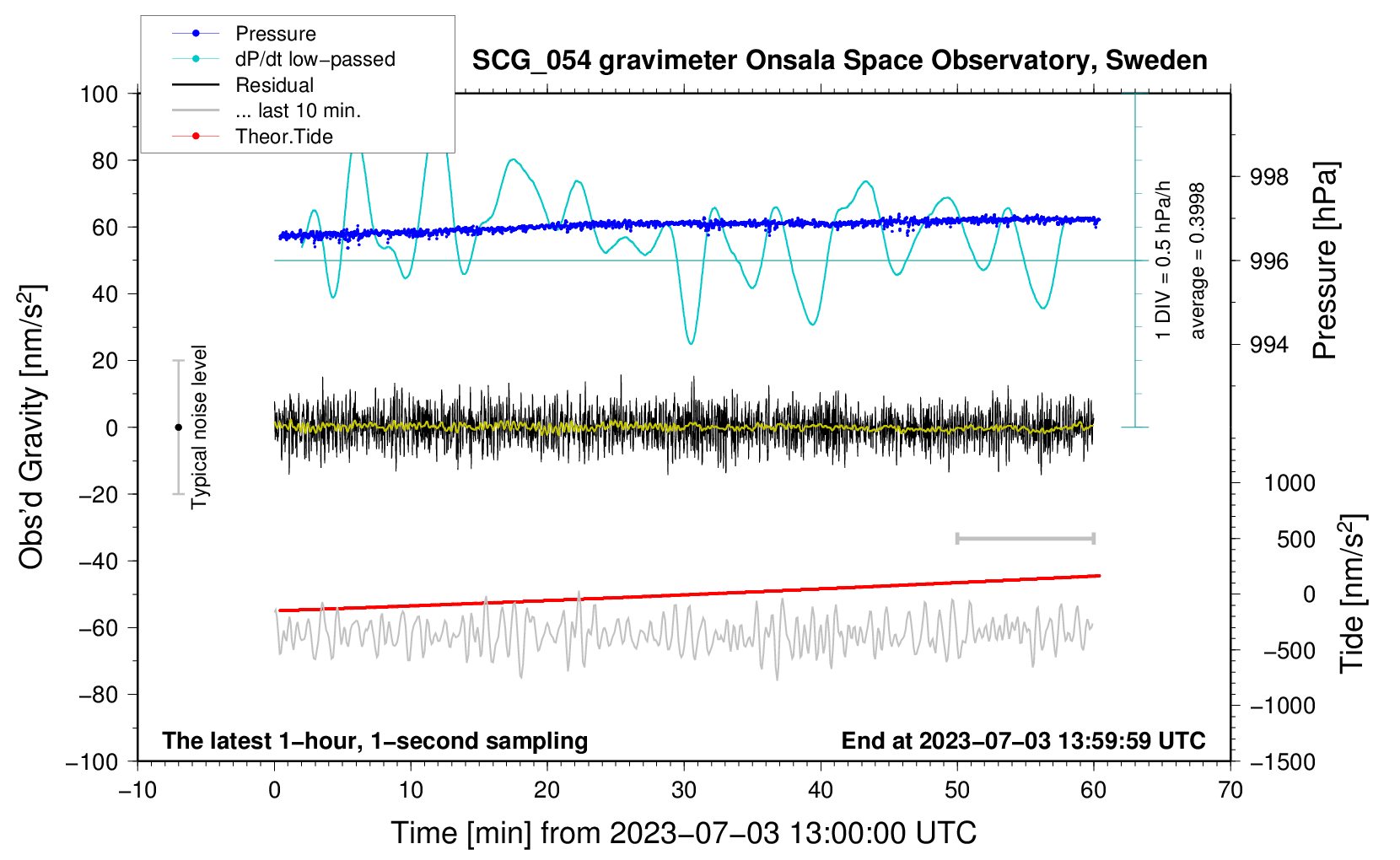 Pressure
dP/dt low−passed
Residual
... last 10 min.
Theor.Tide

SCG_054 gravimeter Onsala Space Observatory, Sweden

100
80
60
40
20
0
−20
−40
−60
−80
−100

Obs'd Gravity [nm/s$^2$]

Typical noise level

1 DIV = 0.5 hPa/h
average = 0.3998

998
996
994

Pressure [hPa]

1000
500
0
−500
−1000
−1500

Tide [nm/s$^2$]

The latest 1−hour, 1−second sampling
End at 2023−07−03 13:59:59 UTC

−10
0
10
20
30
40
50
60
70

Time [min] from 2023−07−03 13:00:00 UTC